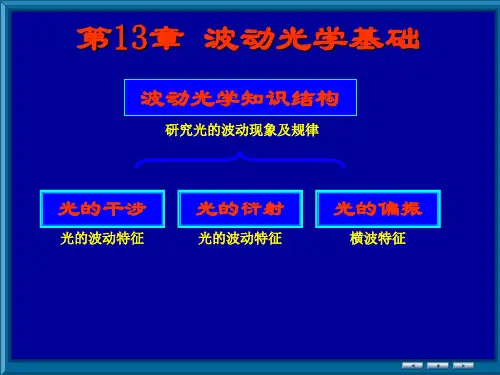 第13章 波动光学基础

波动光学知识结构

研究光的波动现象及规律

光的干涉

光的波动特征

光的衍射

光的波动特征

光的偏振

横波特征